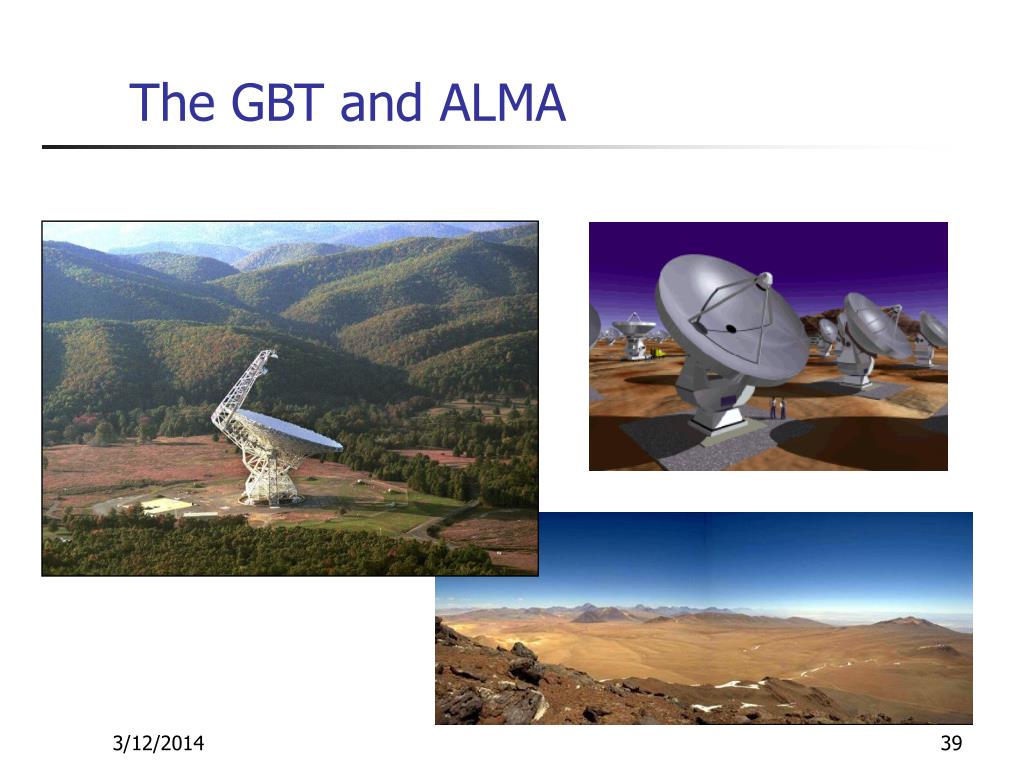 The GBT and ALMA

3/12/2014

39